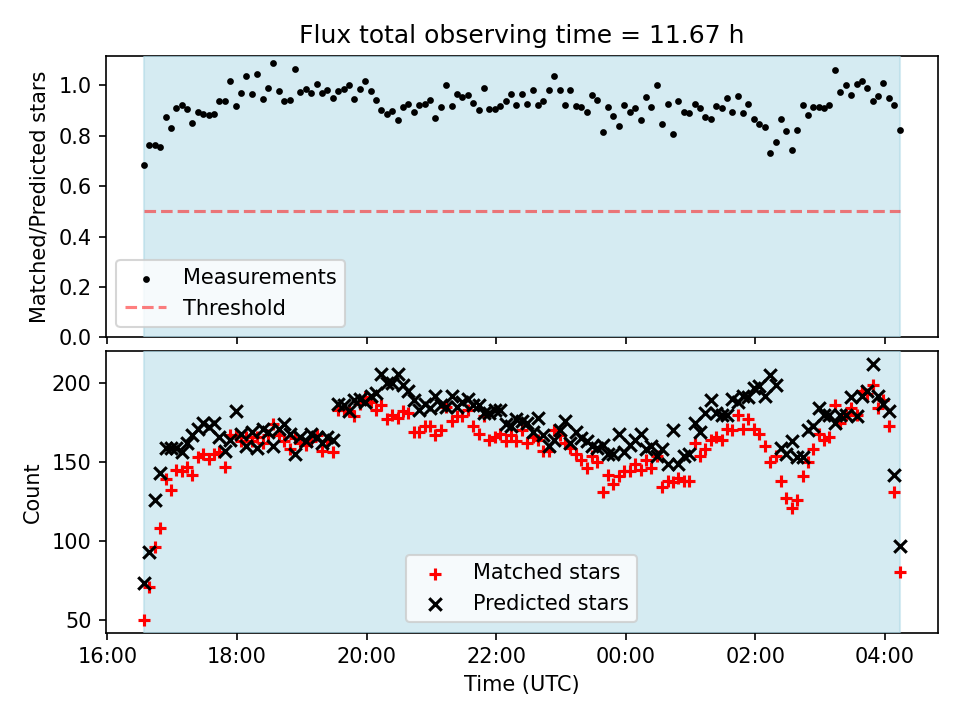 Flux total observing time = 11.67 h

Matched/Predicted stars

1.0
0.8
0.6
0.4
0.2
0.0

Measurements
Threshold

Count

200
150
100
50

Matched stars
Predicted stars

16:00
18:00
20:00
22:00
00:00
02:00
04:00

Time (UTC)